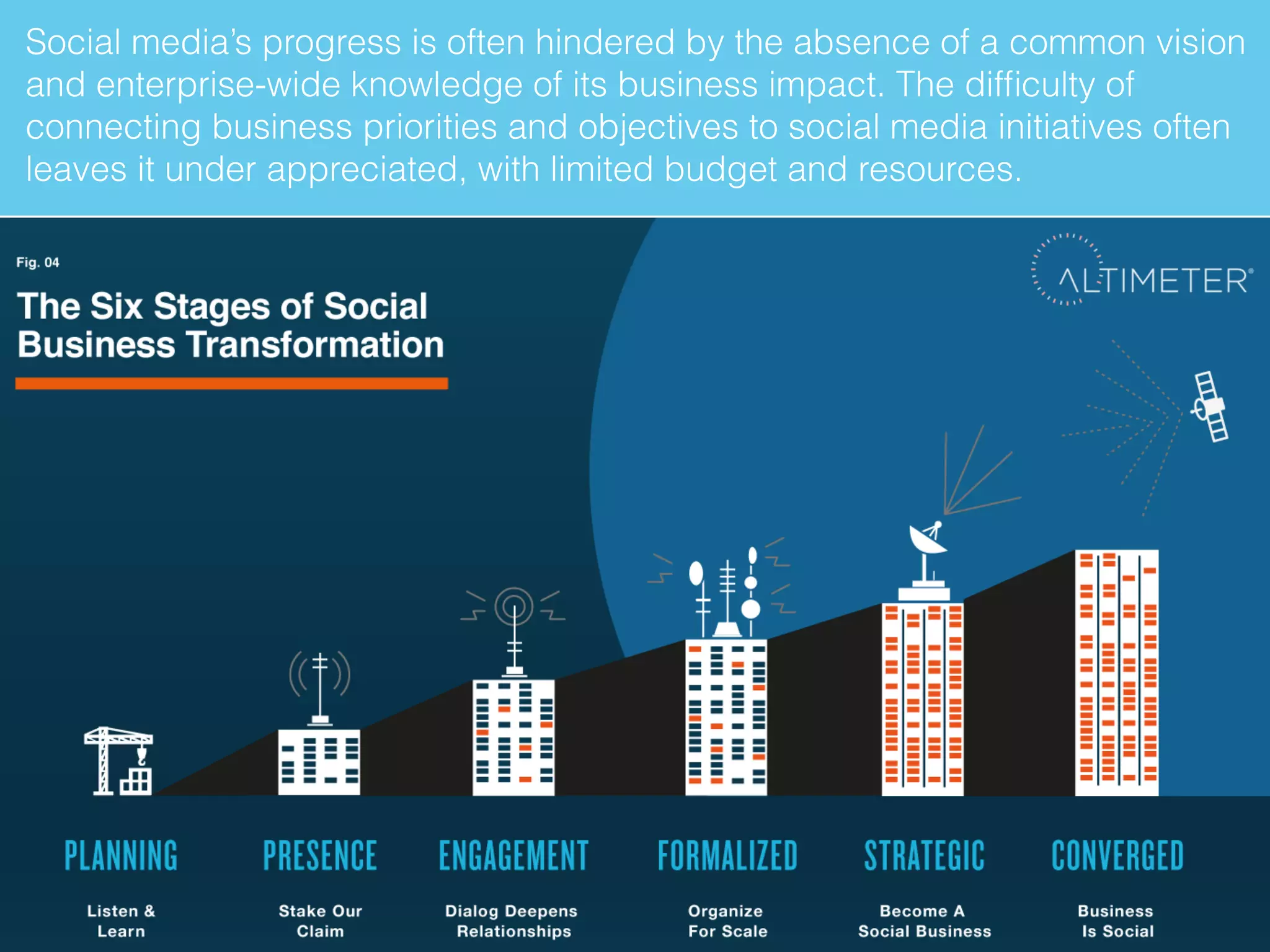 Social media's progress is often hindered by the absence of a common vision and enterprise-wide knowledge of its business impact. The difficulty of connecting business priorities and objectives to social media initiatives often leaves it under appreciated, with limited budget and resources.

Fig. 04

The Six Stages of Social Business Transformation

ALTIMETER®

PLANNING
Listen & Learn

PRESENCE
Stake Our Claim

ENGAGEMENT
Dialog Deepens Relationships

FORMALIZED
Organize For Scale

STRATEGIC
Become A Social Business

CONVERGED
Business Is Social